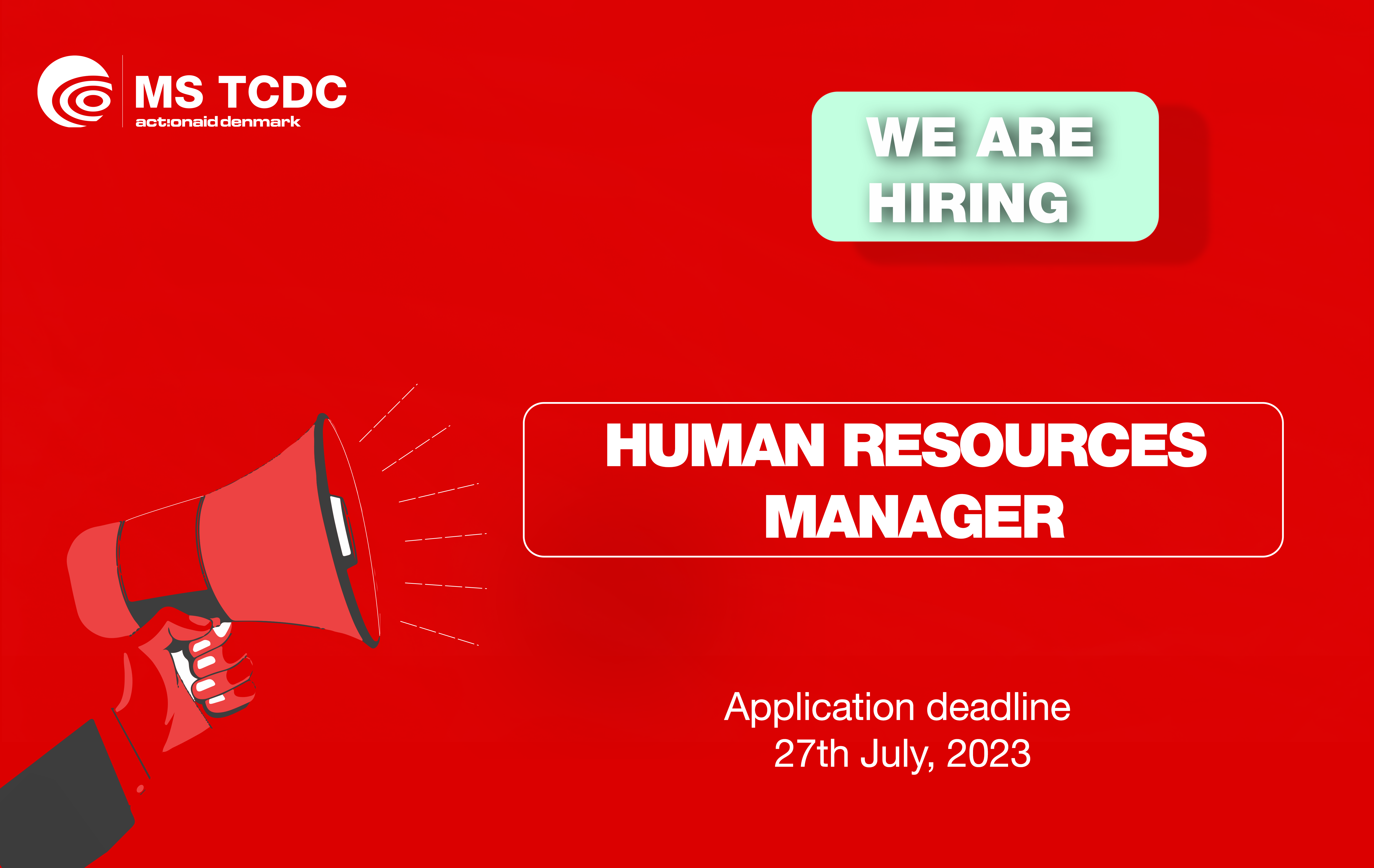 MS TCDC
act:onaid denmark

WE ARE HIRING

HUMAN RESOURCES MANAGER

Application deadline
27th July, 2023